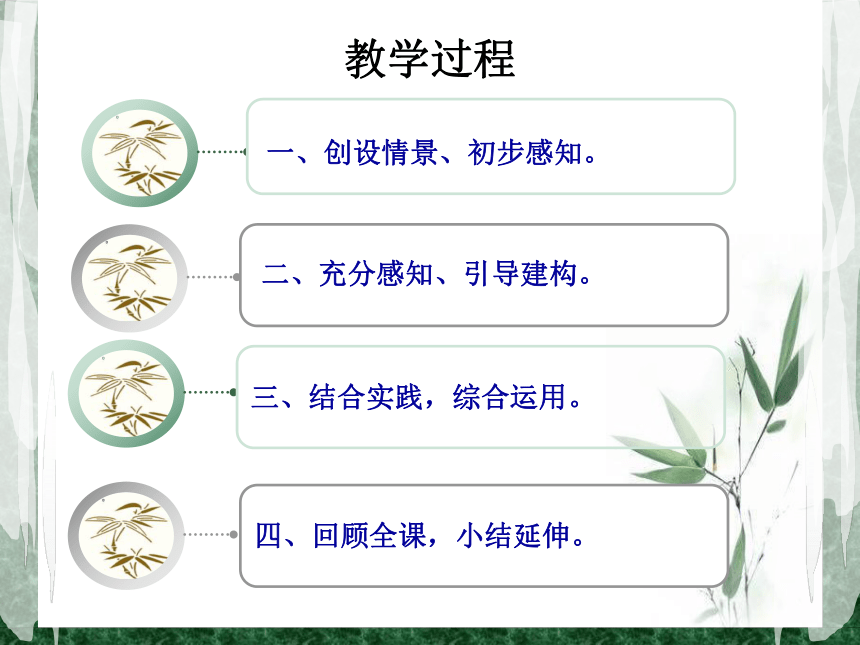 教学过程

一、创设情景、初步感知。

二、充分感知、引导建构。

三、结合实践，综合运用。

四、回顾全课，小结延伸。